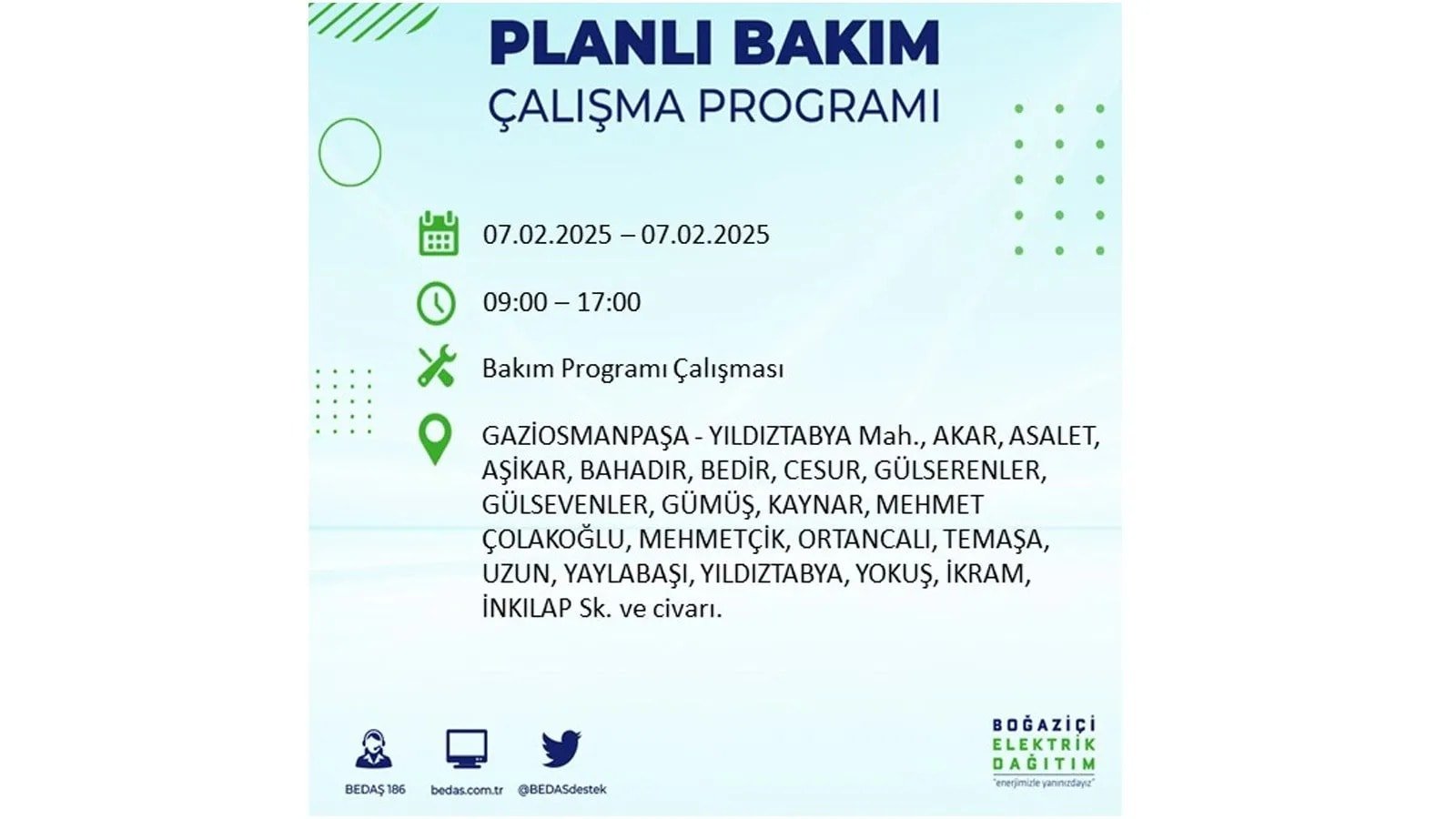 PLANLI BAKIM
ÇALIŞMA PROGRAMI

07.02.2025 – 07.02.2025

09:00 – 17:00

Bakım Programı Çalışması

GAZİOSMANPAŞA - YILDIZTABYA Mah., AKAR, ASALET, AŞİKAR, BAHADIR, BEDİR, CESUR, GÜLSERENLER, GÜLSEVENLER, GÜMÜŞ, KAYNAR, MEHMET ÇOLAKOĞLU, MEHMETÇİK, ORTANCALI, TEMAŞA, UZUN, YAYLABAŞI, YILDIZTABYA, YOKUŞ, İKRAM, İNKILAP Sk. ve civarı.

BEDAŞ 186
bedas.com.tr
@BEDASdestek

BOĞAZİÇİ
ELEKTRİK
DAĞITIM
"enerjimizle yanınızdayız"